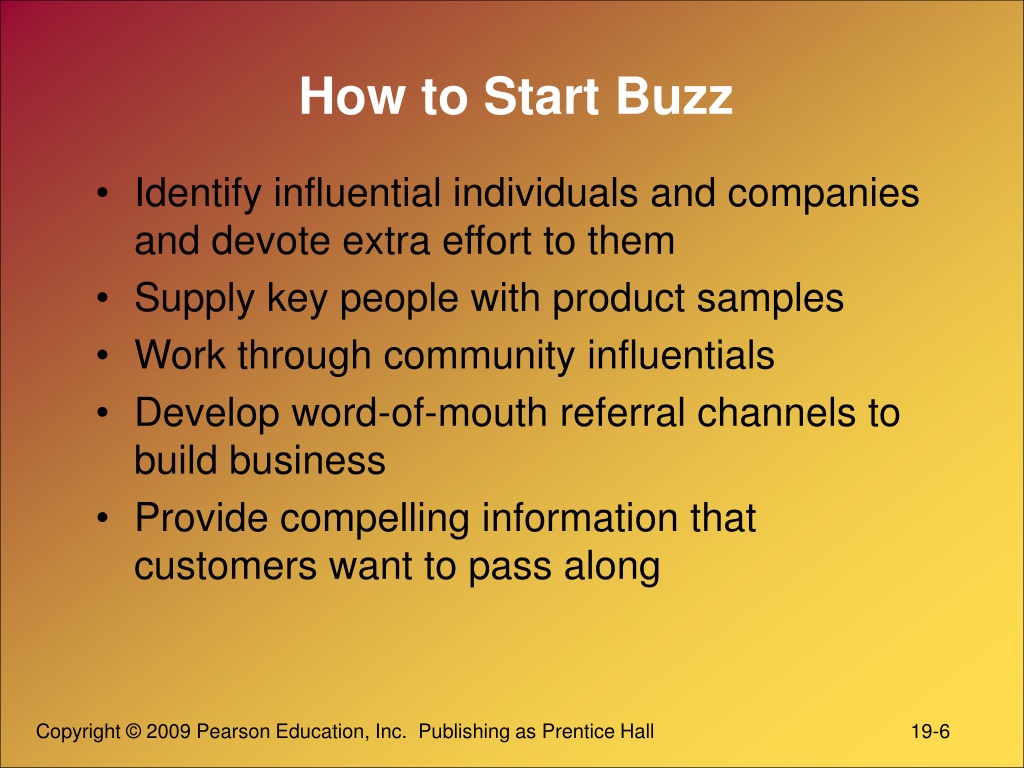 How to Start Buzz

• Identify influential individuals and companies and devote extra effort to them
• Supply key people with product samples
• Work through community influentials
• Develop word-of-mouth referral channels to build business
• Provide compelling information that customers want to pass along

Copyright © 2009 Pearson Education, Inc. Publishing as Prentice Hall

19-6